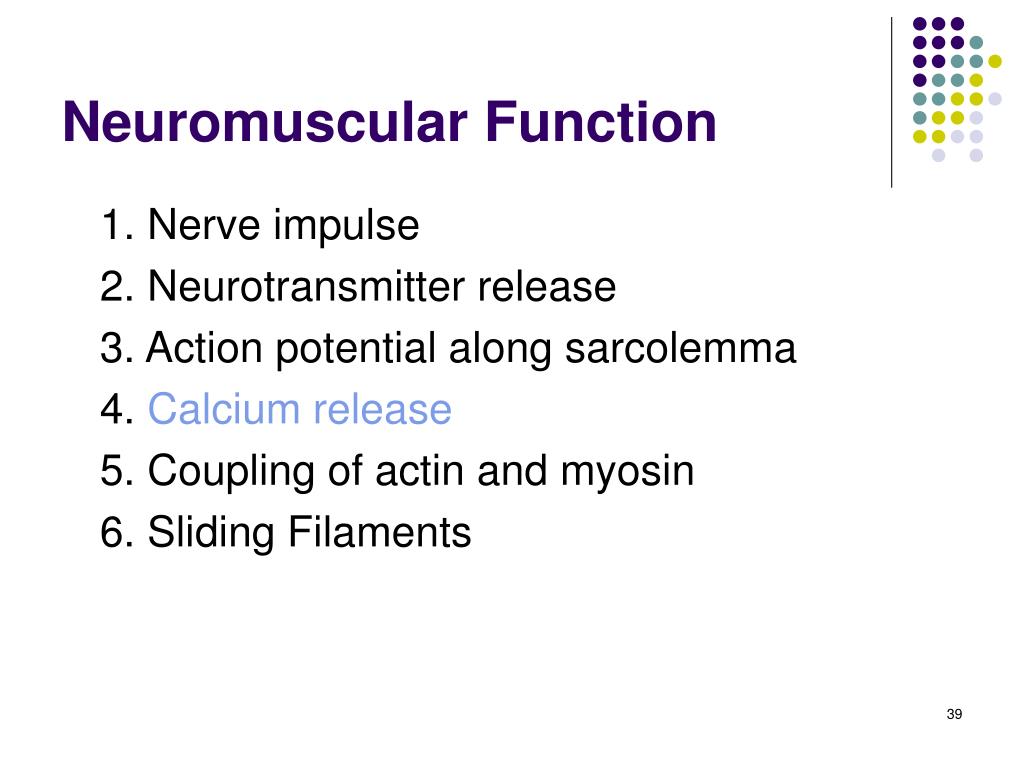 Neuromuscular Function

1. Nerve impulse
2. Neurotransmitter release
3. Action potential along sarcolemma
4. Calcium release
5. Coupling of actin and myosin
6. Sliding Filaments

39